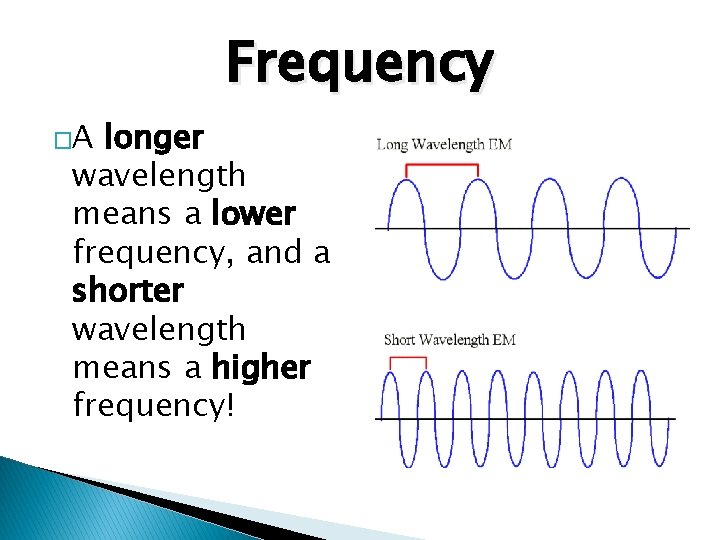 Frequency

□A longer wavelength means a lower frequency, and a shorter wavelength means a higher frequency!

Long Wavelength EM

Short Wavelength EM